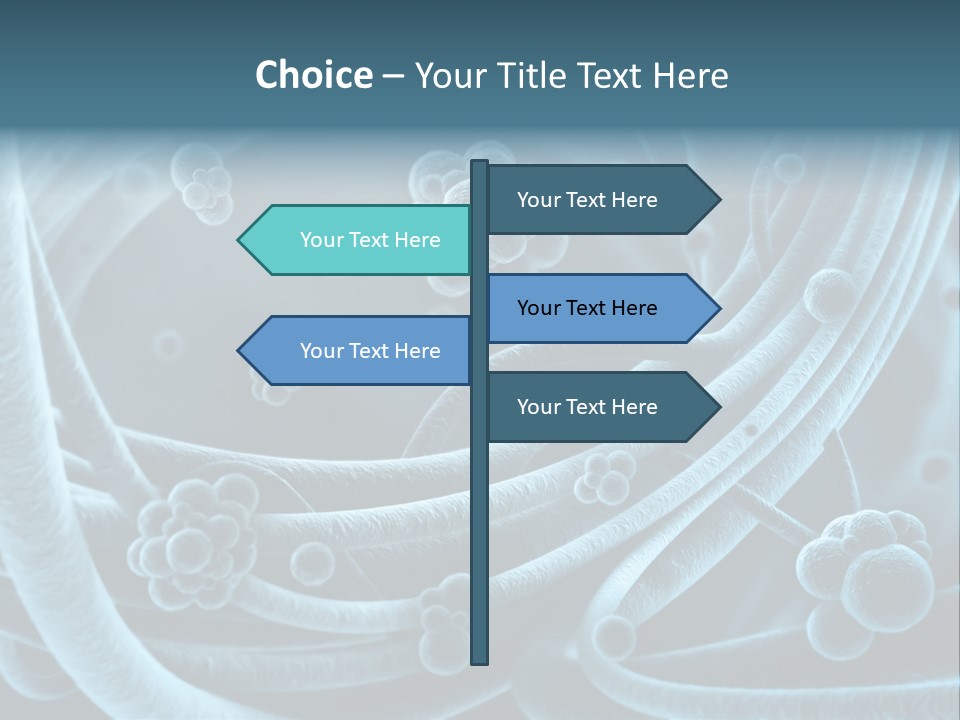 Choice – Your Title Text Here

Your Text Here

Your Text Here

Your Text Here

Your Text Here

Your Text Here